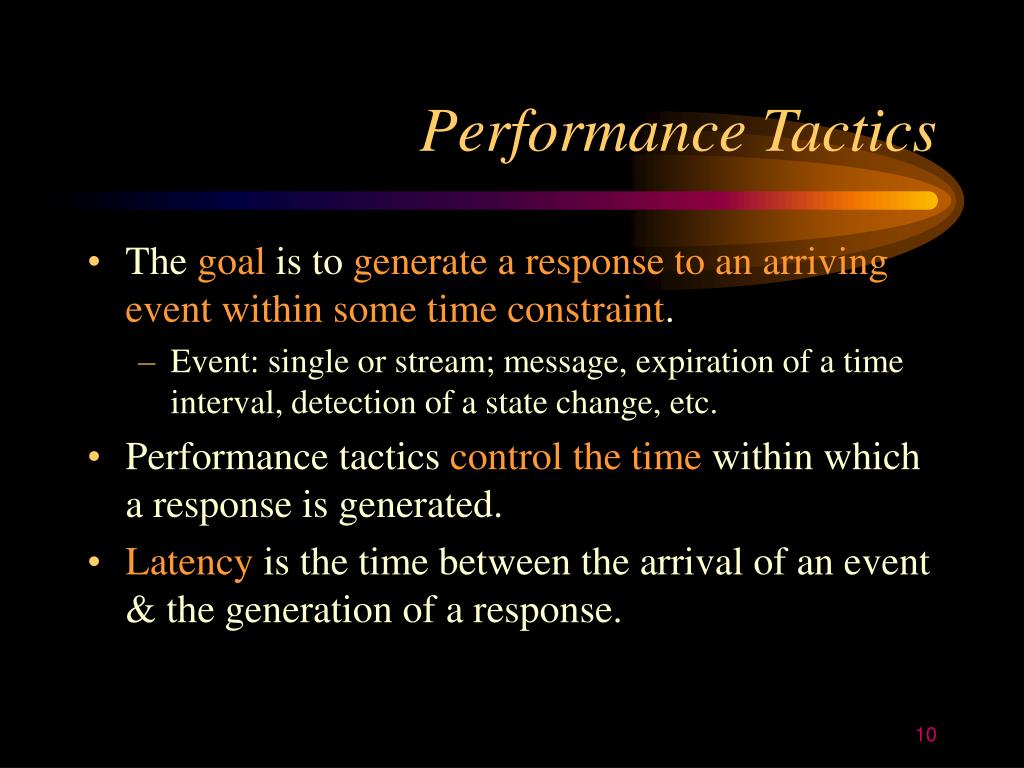 Performance Tactics

• The goal is to generate a response to an arriving event within some time constraint.
– Event: single or stream; message, expiration of a time interval, detection of a state change, etc.

• Performance tactics control the time within which a response is generated.

• Latency is the time between the arrival of an event & the generation of a response.

10